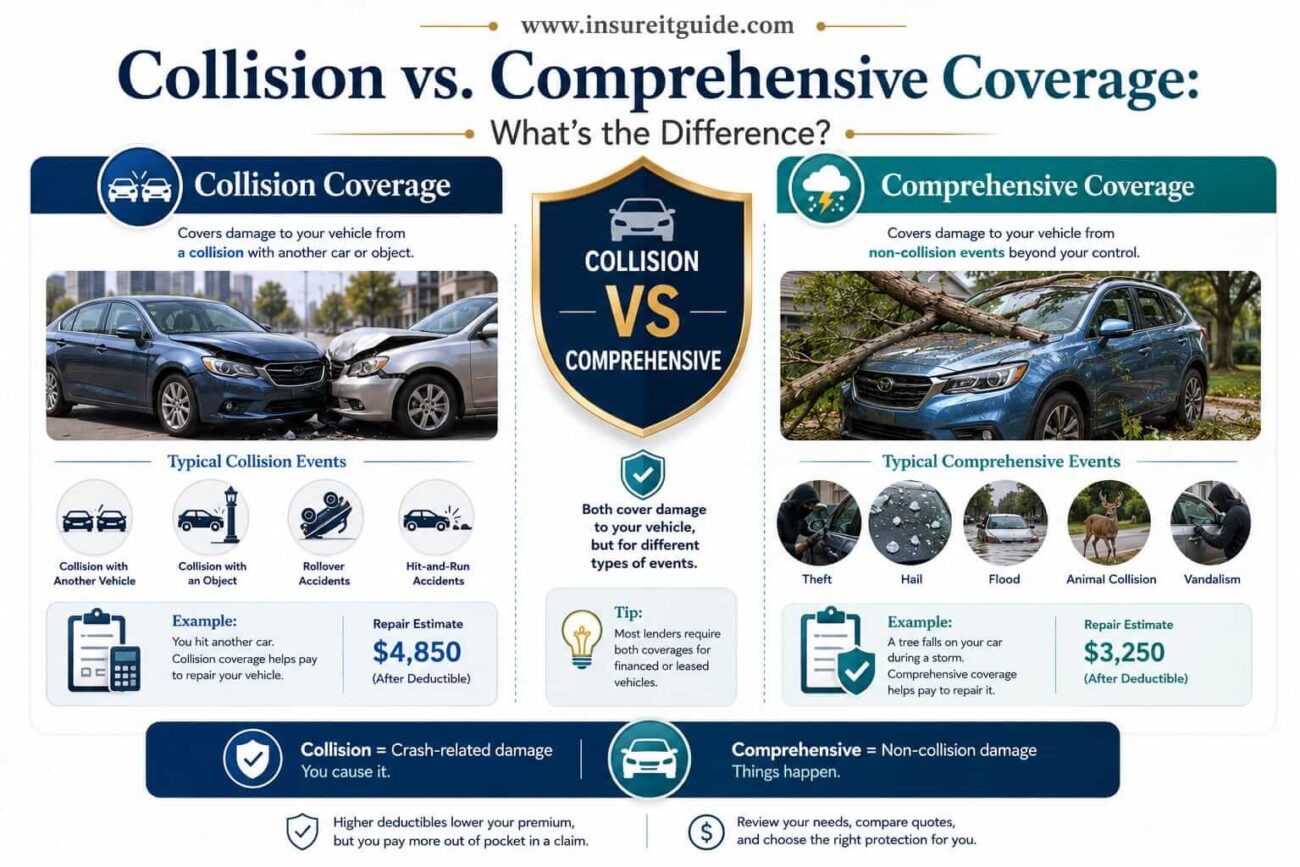 www.insureitguide.com

Collision vs. Comprehensive Coverage:

What's the Difference?

Collision Coverage

Covers damage to your vehicle from a collision with another car or object.

Typical Collision Events

Collision with Another Vehicle

Collision with an Object

Rollover Accidents

Hit-and-Run Accidents

Example:
You hit another car. Collision coverage helps pay to repair your vehicle.

Repair Estimate
$4,850
(After Deductible)

COLLISION
VS
COMPREHENSIVE

Both cover damage to your vehicle, but for different types of events.

Tip:
Most lenders require both coverages for financed or leased vehicles.

Comprehensive Coverage

Covers damage to your vehicle from non-collision events beyond your control.

Typical Comprehensive Events

Theft

Hail

Flood

Animal Collision

Vandalism

Example:
A tree falls on your car during a storm. Comprehensive coverage helps pay to repair it.

Repair Estimate
$3,250
(After Deductible)

Collision = Crash-related damage
You cause it.

Comprehensive = Non-collision damage
Things happen.

Higher deductibles lower your premium, but you pay more out of pocket in a claim.

Review your needs, compare quotes, and choose the right protection for you.